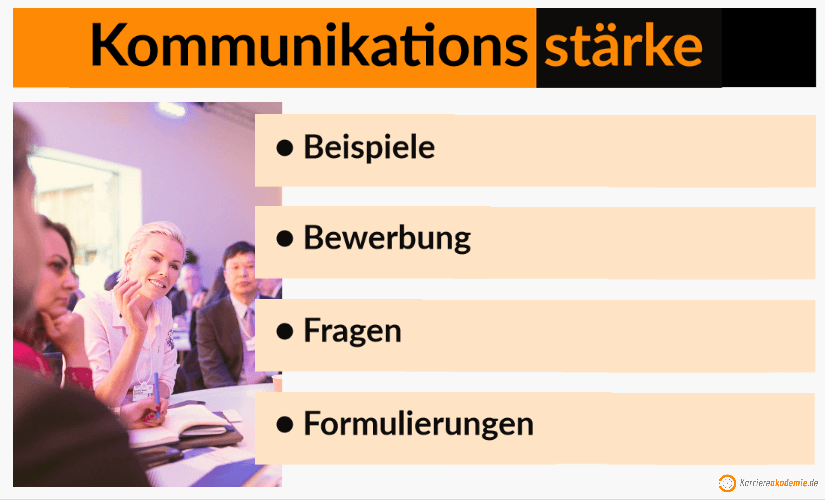 Kommunikationsstärke

● Beispiele

● Bewerbung

● Fragen

● Formulierungen

Karriereakademie.de